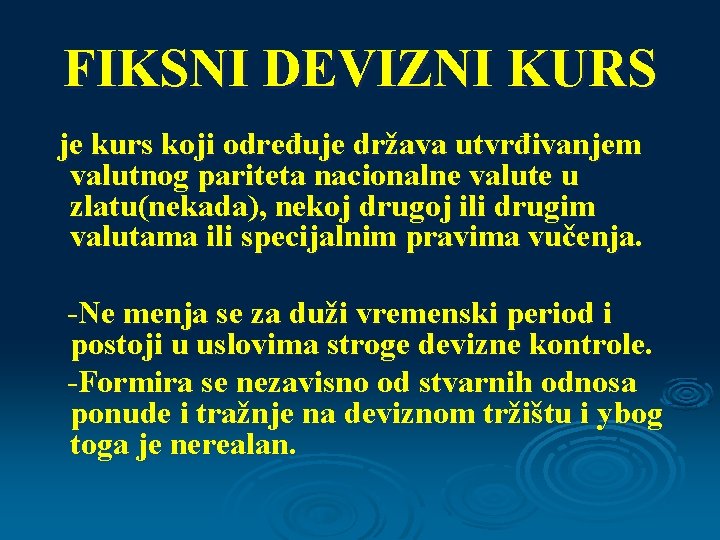 FIKSNI DEVIZNI KURS

je kurs koji određuje država utvrđivanjem valutnog pariteta nacionalne valute u zlatu(nekada), nekoj drugoj ili drugim valutama ili specijalnim pravima vučenja.

-Ne menja se za duži vremenski period i postoji u uslovima stroge devizne kontrole.

-Formira se nezavisno od stvarnih odnosa ponude i tražnje na deviznom tržištu i ybog toga je nerealan.